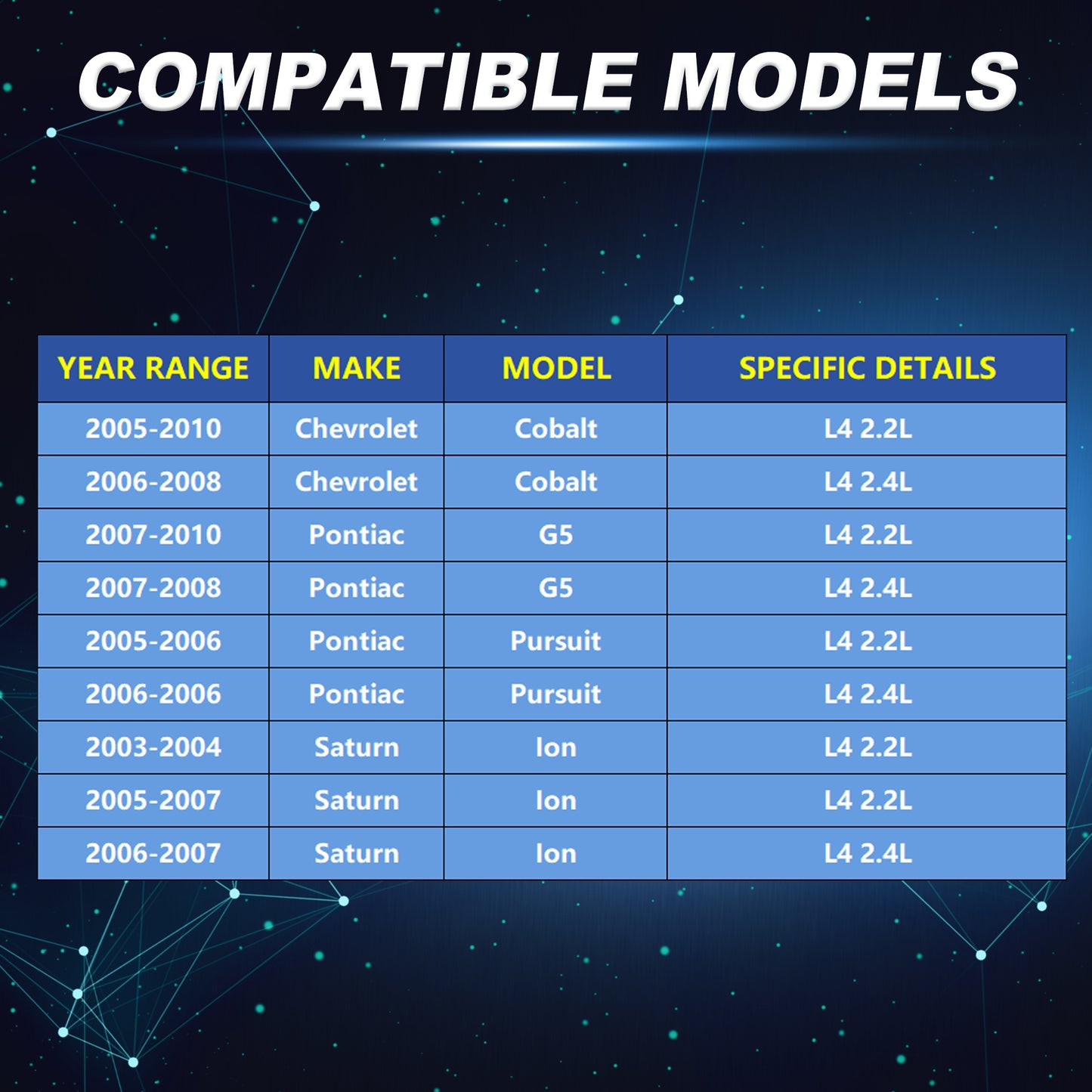 COMPATIBLE MODELS

| YEAR RANGE | MAKE | MODEL | SPECIFIC DETAILS |
|---|---|---|---|
| 2005-2010 | Chevrolet | Cobalt | L4 2.2L |
| 2006-2008 | Chevrolet | Cobalt | L4 2.4L |
| 2007-2010 | Pontiac | G5 | L4 2.2L |
| 2007-2008 | Pontiac | G5 | L4 2.4L |
| 2005-2006 | Pontiac | Pursuit | L4 2.2L |
| 2006-2006 | Pontiac | Pursuit | L4 2.4L |
| 2003-2004 | Saturn | Ion | L4 2.2L |
| 2005-2007 | Saturn | Ion | L4 2.2L |
| 2006-2007 | Saturn | Ion | L4 2.4L |